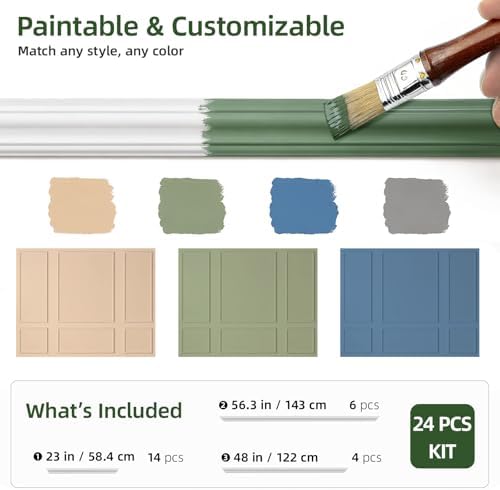 Paintable & Customizable
Match any style, any color

What's Included

❶ 23 in / 58.4 cm 14 pcs

❷ 56.3 in / 143 cm 6 pcs

❸ 48 in / 122 cm 4 pcs

24 PCS KIT